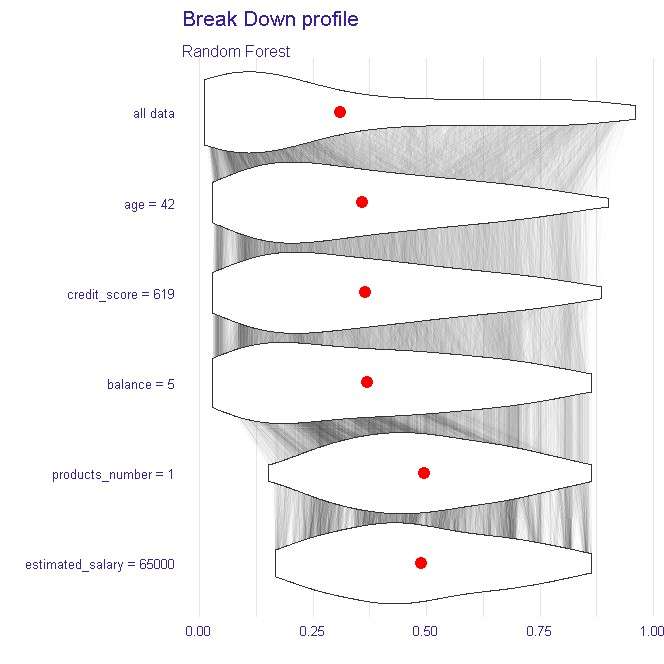 Break Down profile

Random Forest

all data

age = 42

credit_score = 619

balance = 5

products_number = 1

estimated_salary = 65000

0.00
0.25
0.50
0.75
1.00